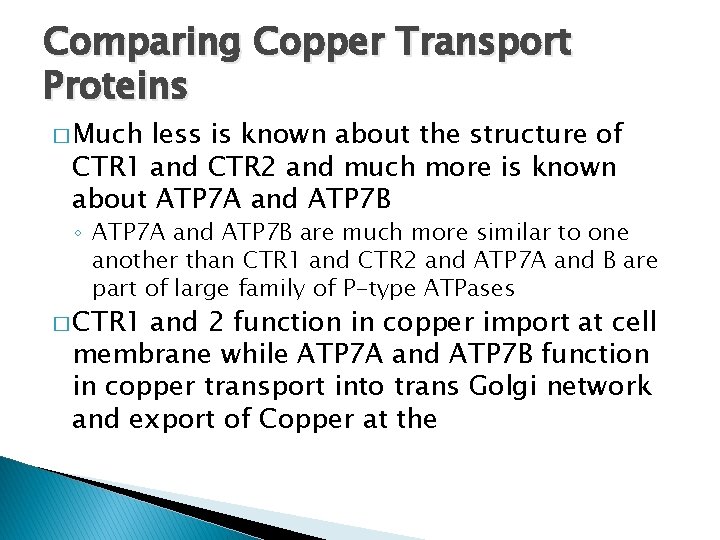 Comparing Copper Transport Proteins

□ Much less is known about the structure of CTR1 and CTR2 and much more is known about ATP7A and ATP7B

◦ ATP7A and ATP7B are much more similar to one another than CTR1 and CTR2 and ATP7A and B are part of large family of P-type ATPases

□ CTR1 and 2 function in copper import at cell membrane while ATP7A and ATP7B function in copper transport into trans Golgi network and export of Copper at the